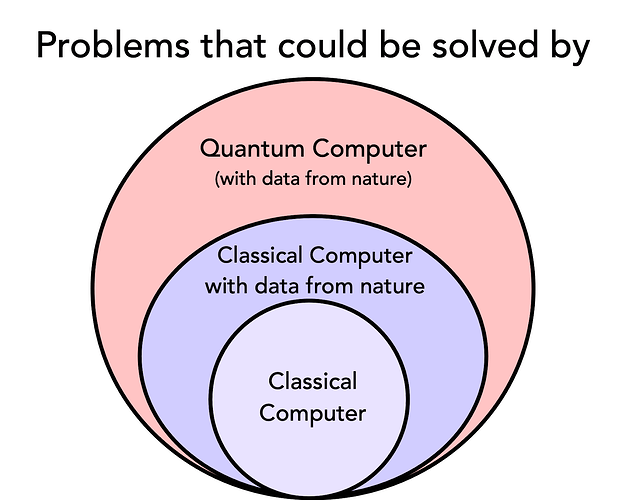 Problems that could be solved by

Quantum Computer
(with data from nature)

Classical Computer
with data from nature

Classical
Computer